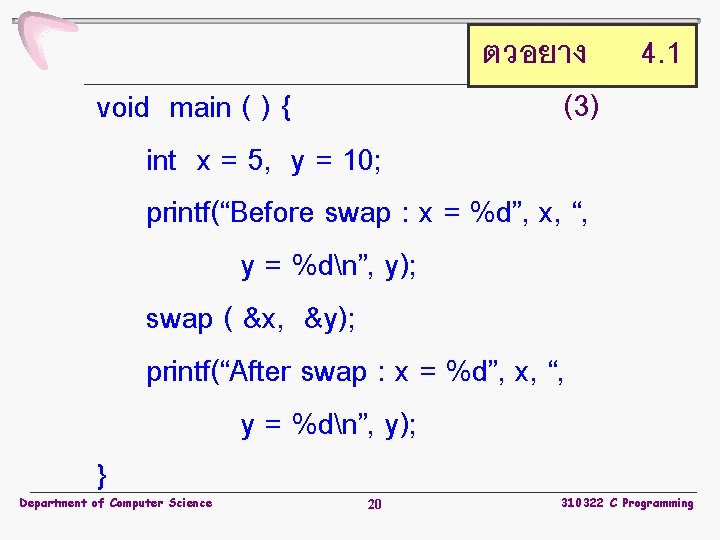 ตวอยาง 4.1

void main ( ) { (3)

int x = 5, y = 10;

printf(“Before swap : x = %d”, x, “,

y = %d\n”, y);

swap ( &x, &y);

printf(“After swap : x = %d”, x, “,

y = %d\n”, y);

}

Department of Computer Science 20 310322 C Programming